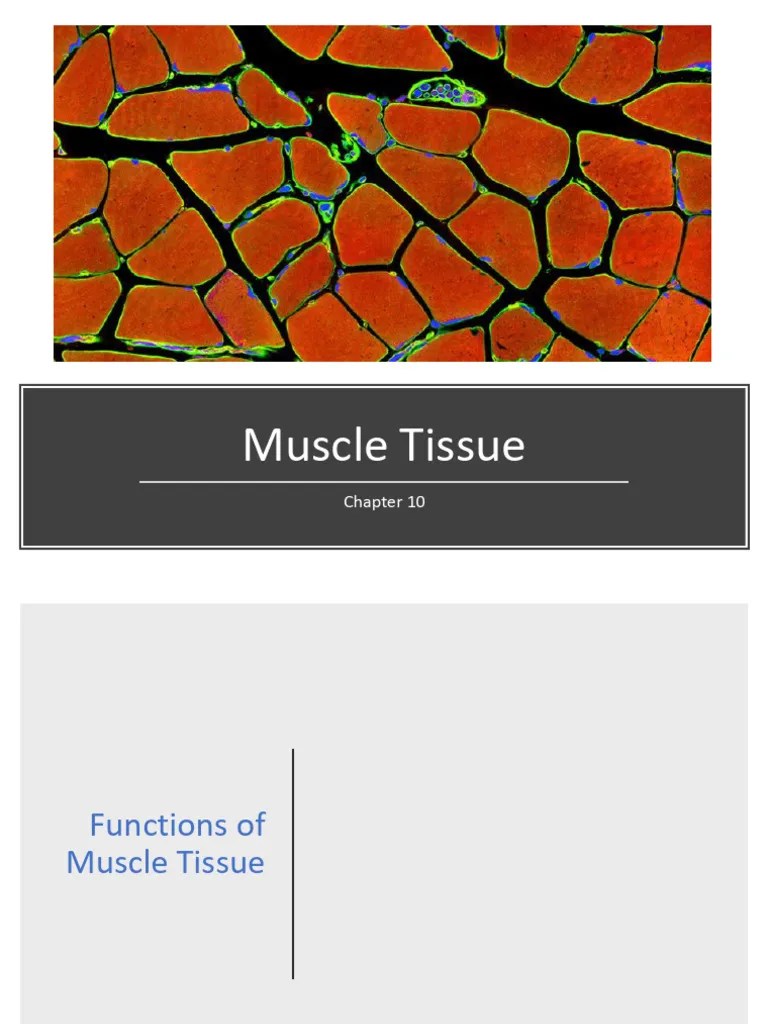 Muscle Tissue

Chapter 10

Functions of Muscle Tissue